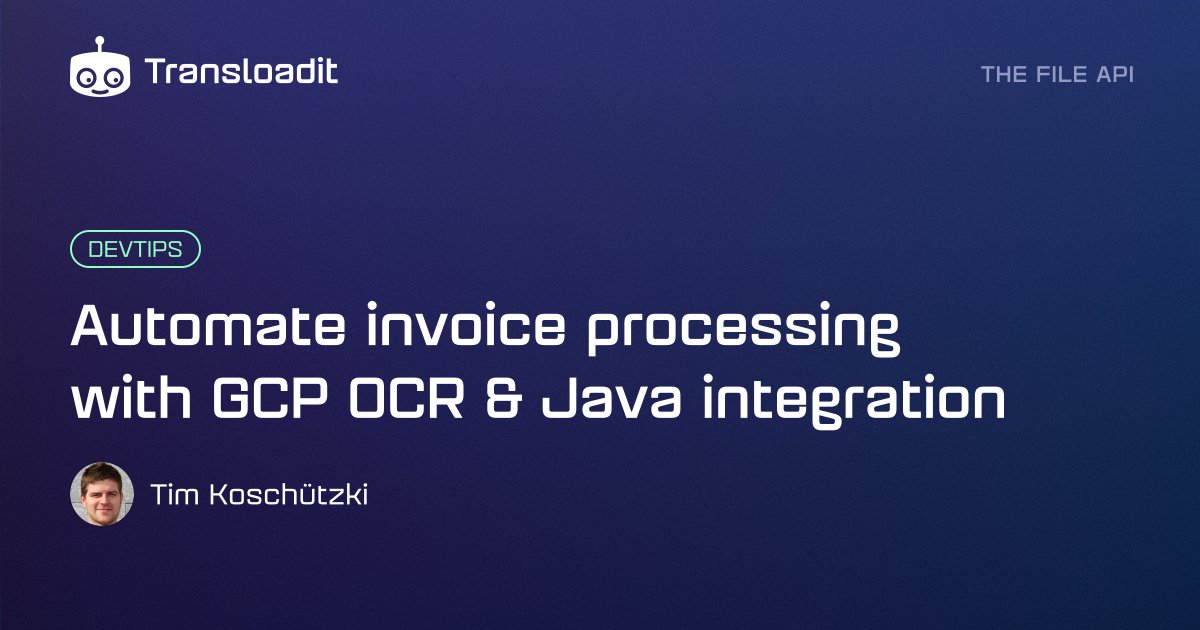 Transloadit

THE FILE API

DEVTIPS

Automate invoice processing with GCP OCR & Java integration

Tim Koschützki